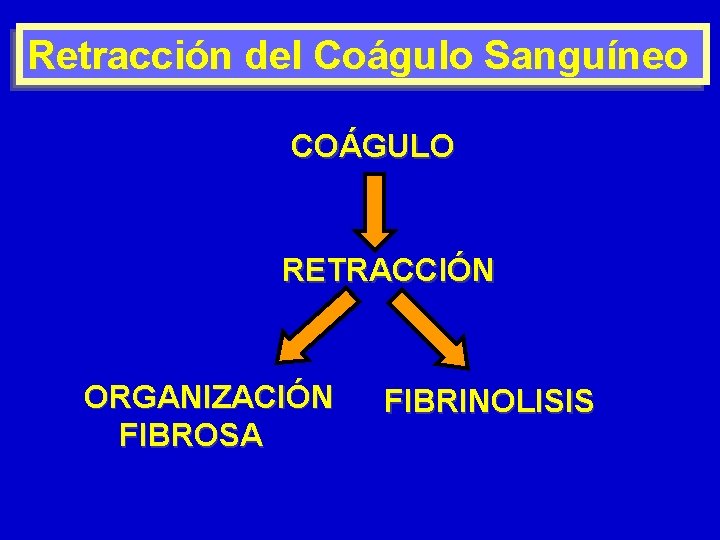 Retracción del Coágulo Sanguíneo

COÁGULO

RETRACCIÓN

ORGANIZACIÓN
FIBROSA

FIBRINOLISIS